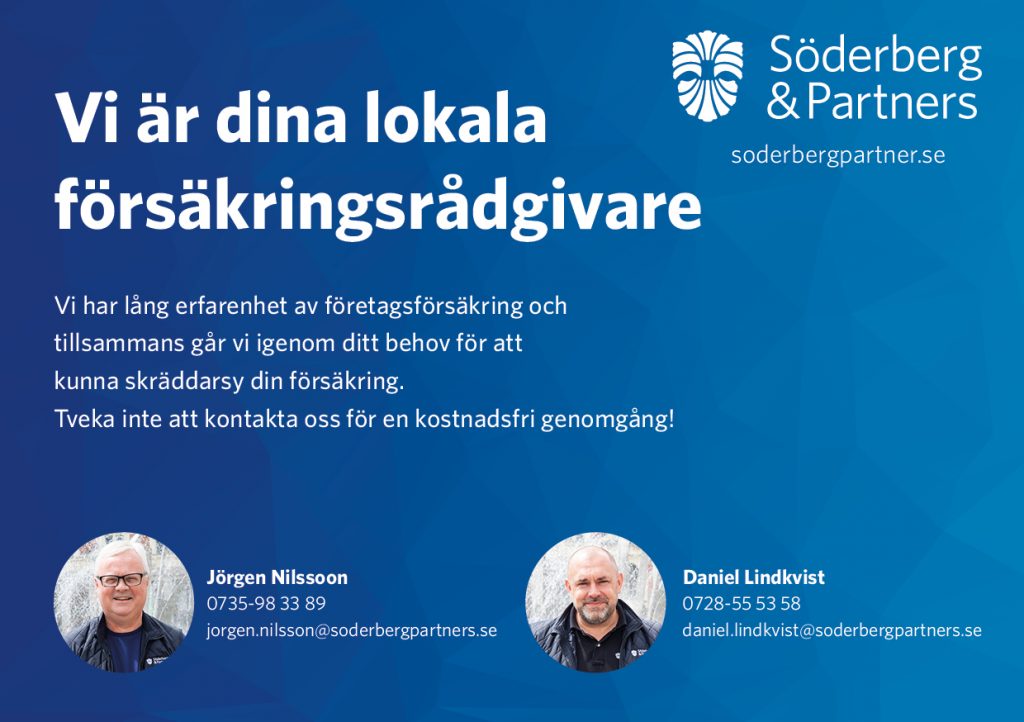 Söderberg & Partners

soderbergpartner.se

Vi är dina lokala försäkringsrådgivare

Vi har lång erfarenhet av företagsförsäkring och tillsammans går vi igenom ditt behov för att kunna skräddarsy din försäkring.
Tveka inte att kontakta oss för en kostnadsfri genomgång!

Jörgen Nilssoon
0735-98 33 89
jorgen.nilsson@soderbergpartners.se

Daniel Lindkvist
0728-55 53 58
daniel.lindkvist@soderbergpartners.se